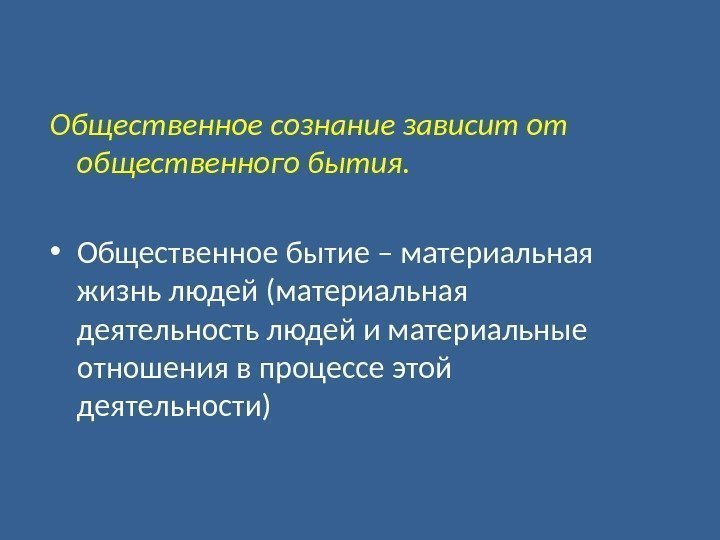 Общественное сознание зависит от общественного бытия.

• Общественное бытие – материальная жизнь людей (материальная деятельность людей и материальные отношения в процессе этой деятельности)